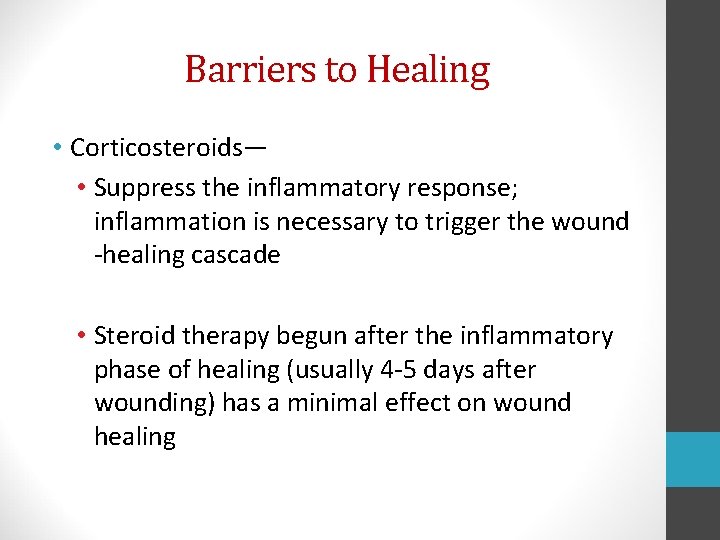 Barriers to Healing

• Corticosteroids—

• Suppress the inflammatory response; inflammation is necessary to trigger the wound -healing cascade

• Steroid therapy begun after the inflammatory phase of healing (usually 4-5 days after wounding) has a minimal effect on wound healing